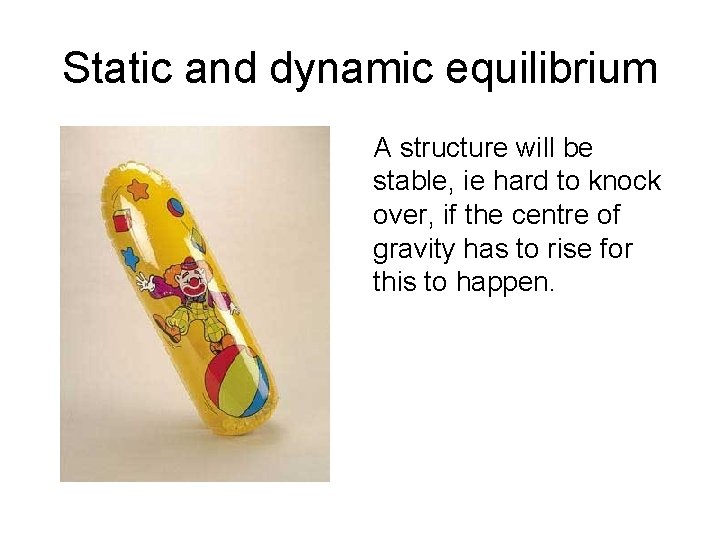 Static and dynamic equilibrium

A structure will be stable, ie hard to knock over, if the centre of gravity has to rise for this to happen.